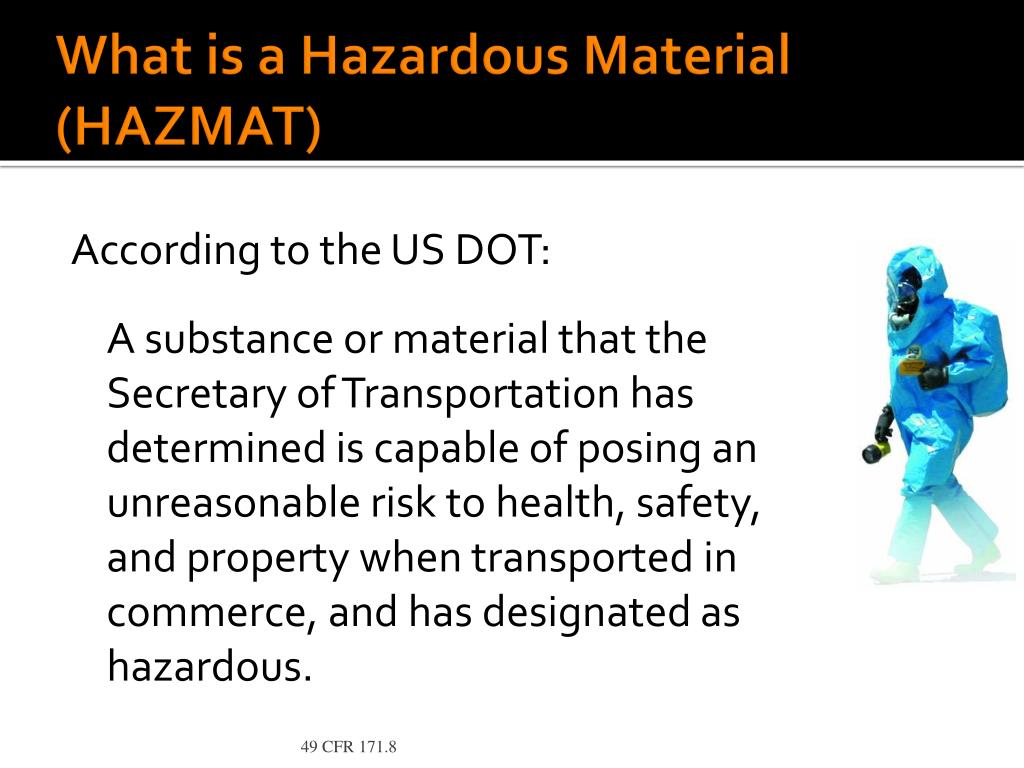 What is a Hazardous Material (HAZMAT)

According to the US DOT:

A substance or material that the Secretary of Transportation has determined is capable of posing an unreasonable risk to health, safety, and property when transported in commerce, and has designated as hazardous.

49 CFR 171.8